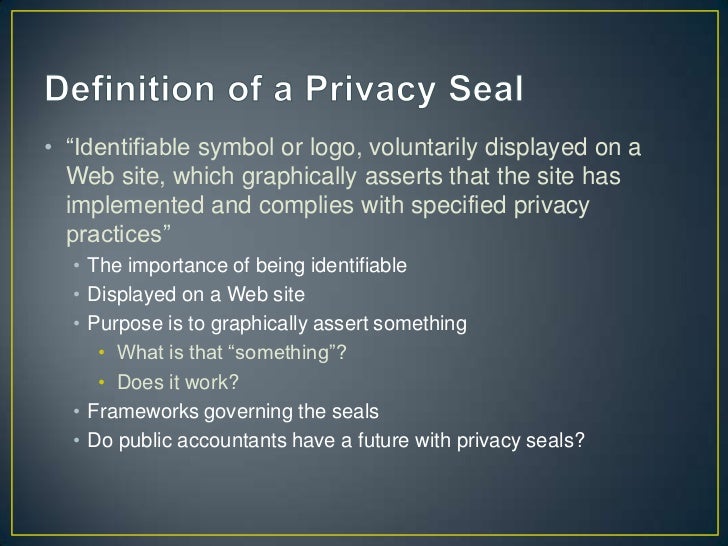 Definition of a Privacy Seal

• “Identifiable symbol or logo, voluntarily displayed on a Web site, which graphically asserts that the site has implemented and complies with specified privacy practices”
  • The importance of being identifiable
  • Displayed on a Web site
  • Purpose is to graphically assert something
    • What is that “something”?
    • Does it work?
  • Frameworks governing the seals
  • Do public accountants have a future with privacy seals?